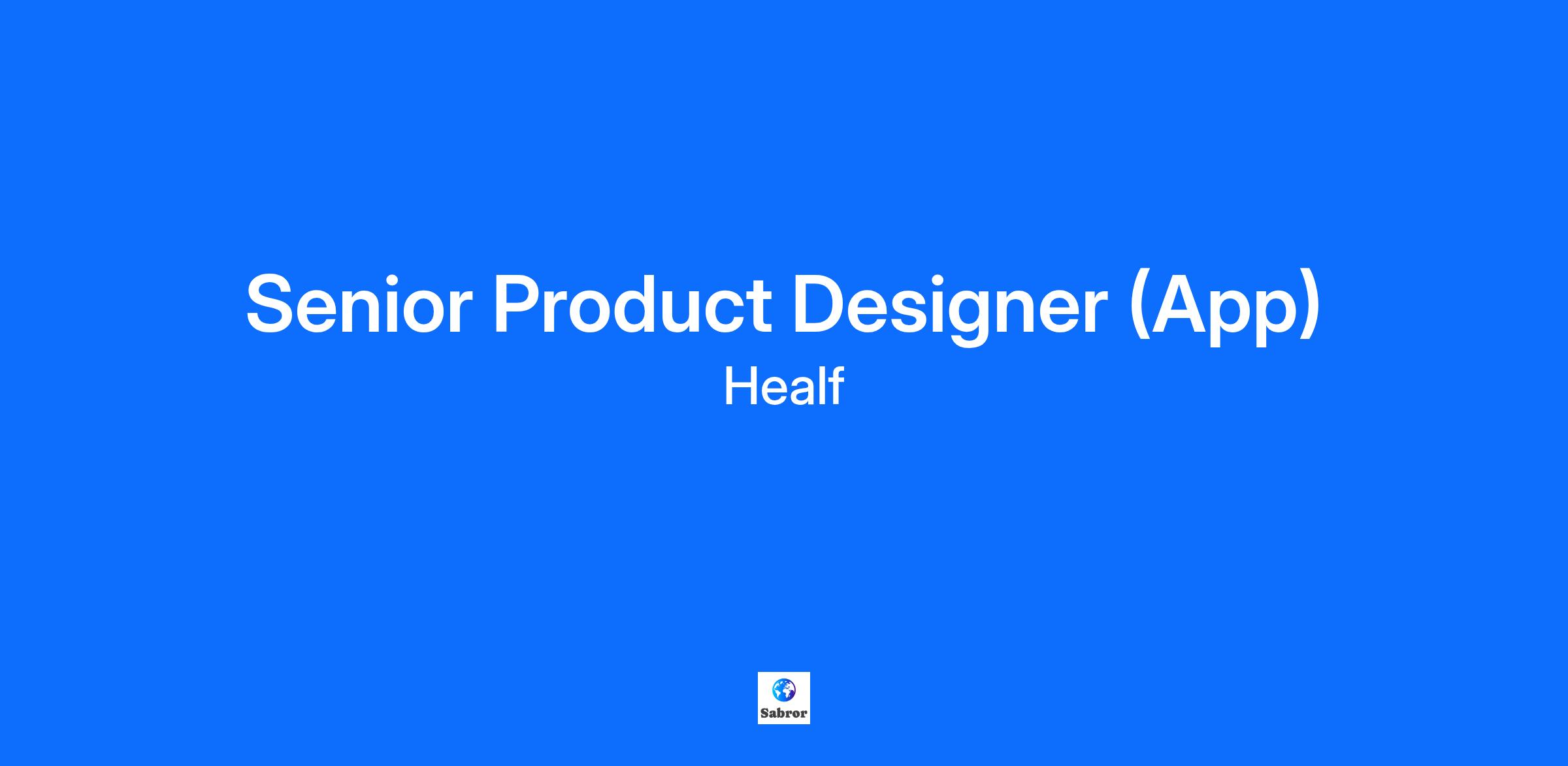 Senior Product Designer (App)
Healf

Sabror